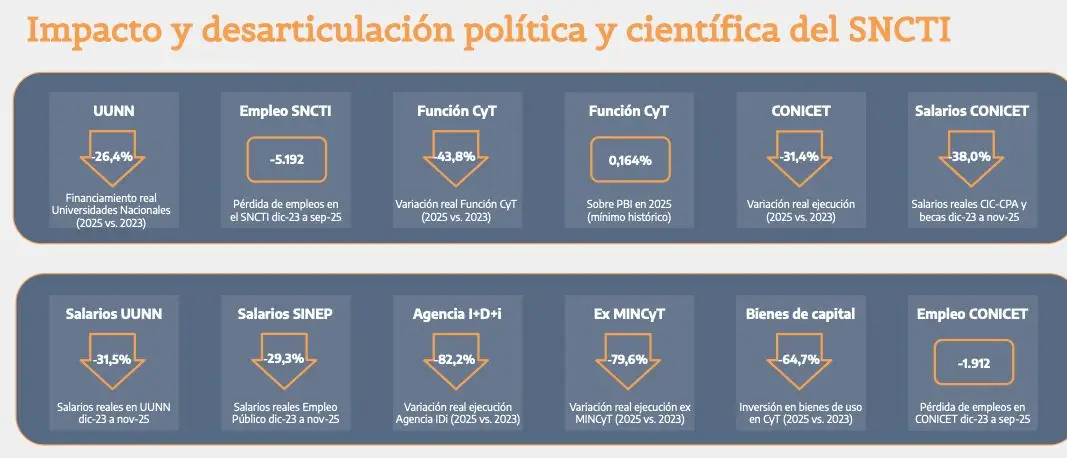 Impacto y desarticulación política y científica del SNCTI

UUNN
-26,4%
Financiamiento real Universidades Nacionales (2025 vs. 2023)

Empleo SNCTI
-5.192
Pérdida de empleos en el SNCTI dic-23 a sep-25

Función CyT
-43,8%
Variación real Función CyT (2025 vs. 2023)

Función CyT
0,164%
Sobre PBI en 2025 (mínimo histórico)

CONICET
-31,4%
Variación real ejecución (2025 vs. 2023)

Salarios CONICET
-38,0%
Salarios reales CIC-CPA y becas dic-23 a nov-25

Salarios UUNN
-31,5%
Salarios reales en UUNN dic-23 a nov-25

Salarios SINEP
-29,3%
Salarios reales Empleo Público dic-23 a nov-25

Agencia I+D+i
-82,2%
Variación real ejecución Agencia IDi (2025 vs. 2023)

Ex MINCyT
-79,6%
Variación real ejecución ex MINCyT (2025 vs. 2023)

Bienes de capital
-64,7%
Inversión en bienes de uso en CyT (2025 vs. 2023)

Empleo CONICET
-1.912
Pérdida de empleos en CONICET dic-23 a sep-25